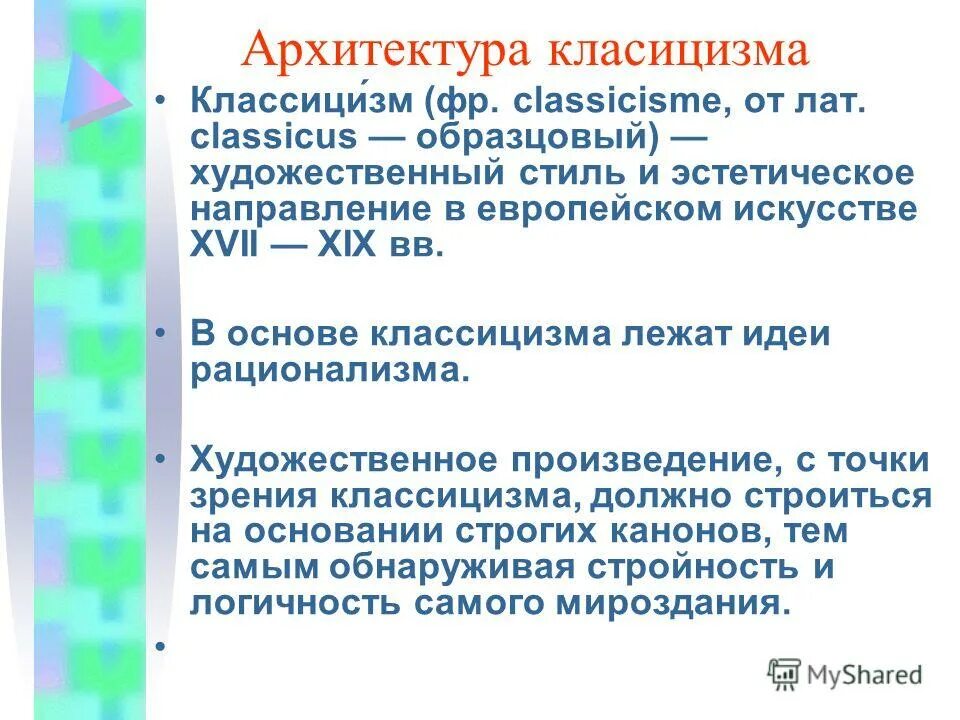 Архитектура класицизма

• Классици́зм (фр. classicisme, от лат. classicus — образцовый) — художественный стиль и эстетическое направление в европейском искусстве XVII — XIX вв.

• В основе классицизма лежат идеи рационализма.

• Художественное произведение, с точки зрения классицизма, должно строиться на основании строгих канонов, тем самым обнаруживая стройность и логичность самого мироздания.

•

MyShared